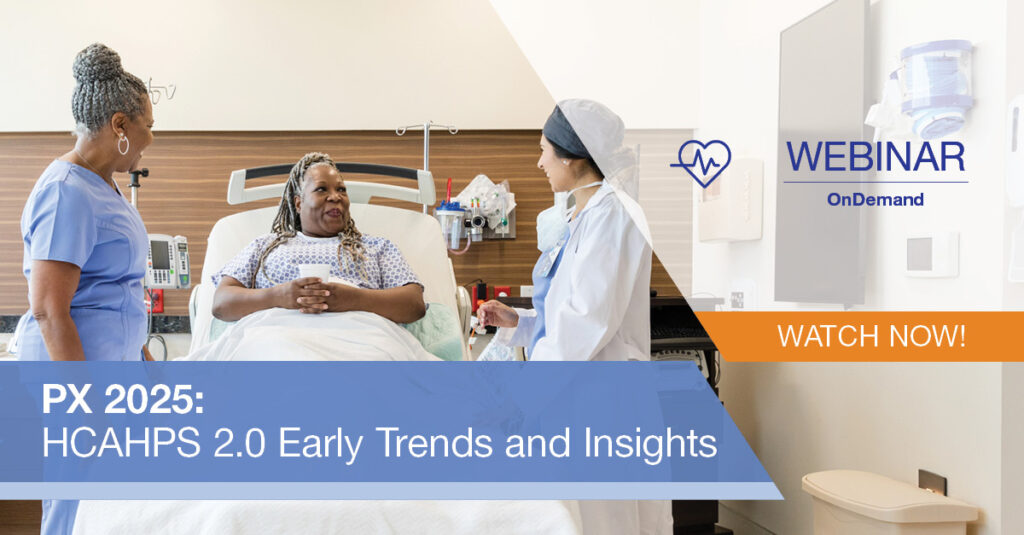 WEBINAR
OnDemand

WATCH NOW!

PX 2025:
HCAHPS 2.0 Early Trends and Insights